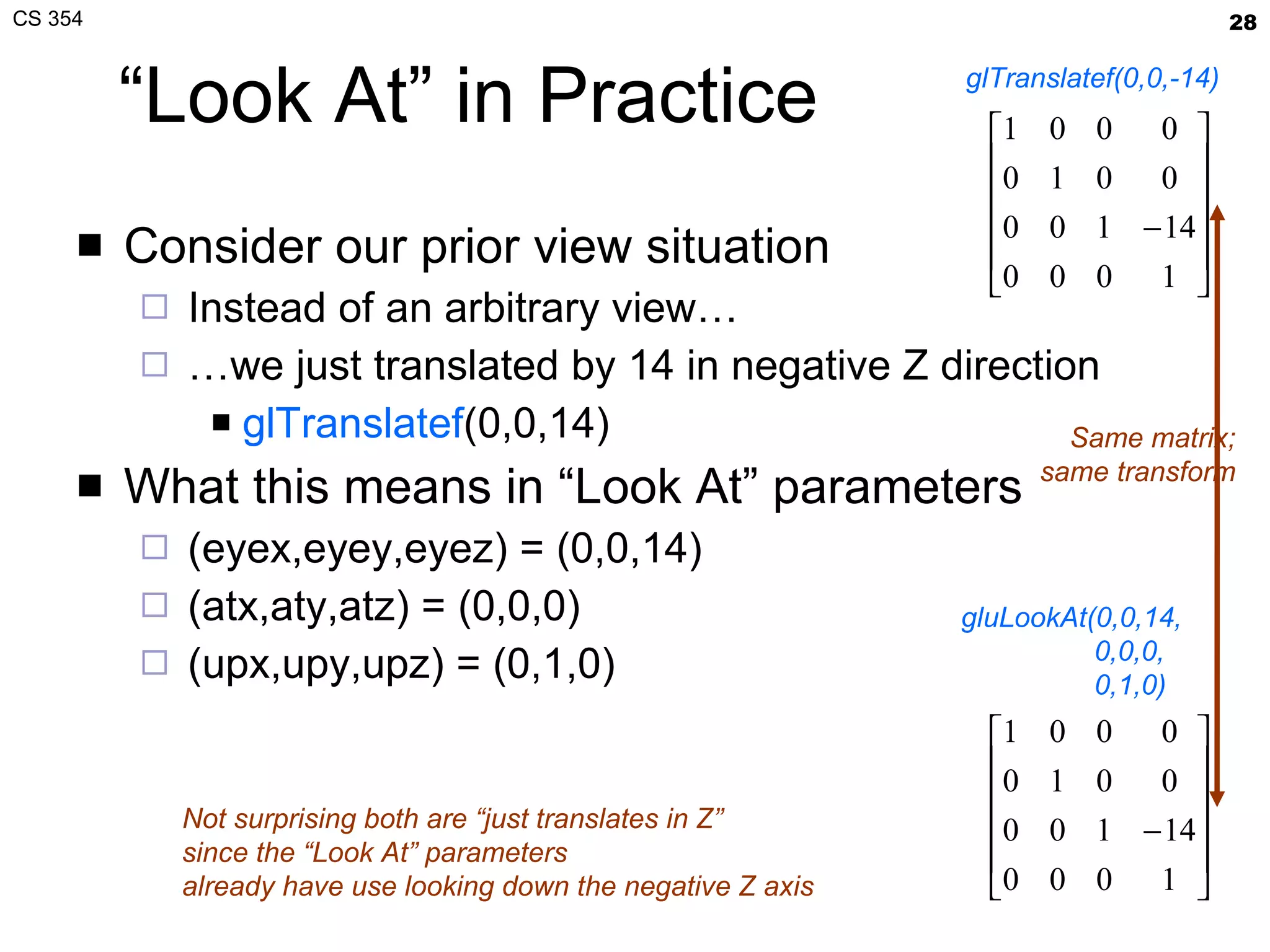 CS 354

28

“Look At” in Practice

glTranslatef(0,0,-14)

$\begin{bmatrix} 1 & 0 & 0 & 0 \\ 0 & 1 & 0 & 0 \\ 0 & 0 & 1 & -14 \\ 0 & 0 & 0 & 1 \end{bmatrix}$

■ Consider our prior view situation

□ Instead of an arbitrary view…

□ …we just translated by 14 in negative Z direction

■ glTranslatef(0,0,14)

Same matrix; same transform

■ What this means in “Look At” parameters

□ (eyex,eyey,eyez) = (0,0,14)

□ (atx,aty,atz) = (0,0,0)

□ (upx,upy,upz) = (0,1,0)

gluLookAt(0,0,14, 0,0,0, 0,1,0)

$\begin{bmatrix} 1 & 0 & 0 & 0 \\ 0 & 1 & 0 & 0 \\ 0 & 0 & 1 & -14 \\ 0 & 0 & 0 & 1 \end{bmatrix}$

Not surprising both are “just translates in Z” since the “Look At” parameters already have use looking down the negative Z axis